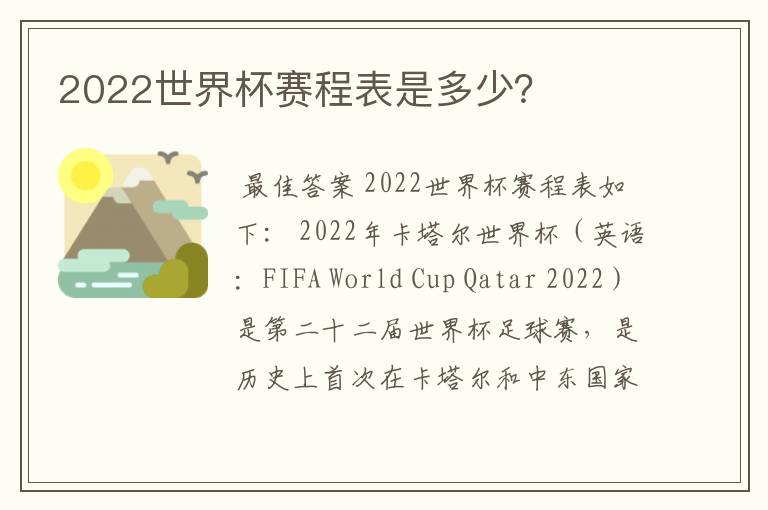 2022世界杯赛程表是多少?

最佳答案 2022世界杯赛程表如下： 2022年卡塔尔世界杯（英语：FIFA World Cup Qatar 2022）是第二十二届世界杯足球赛，是历史上首次在卡塔尔和中东国家